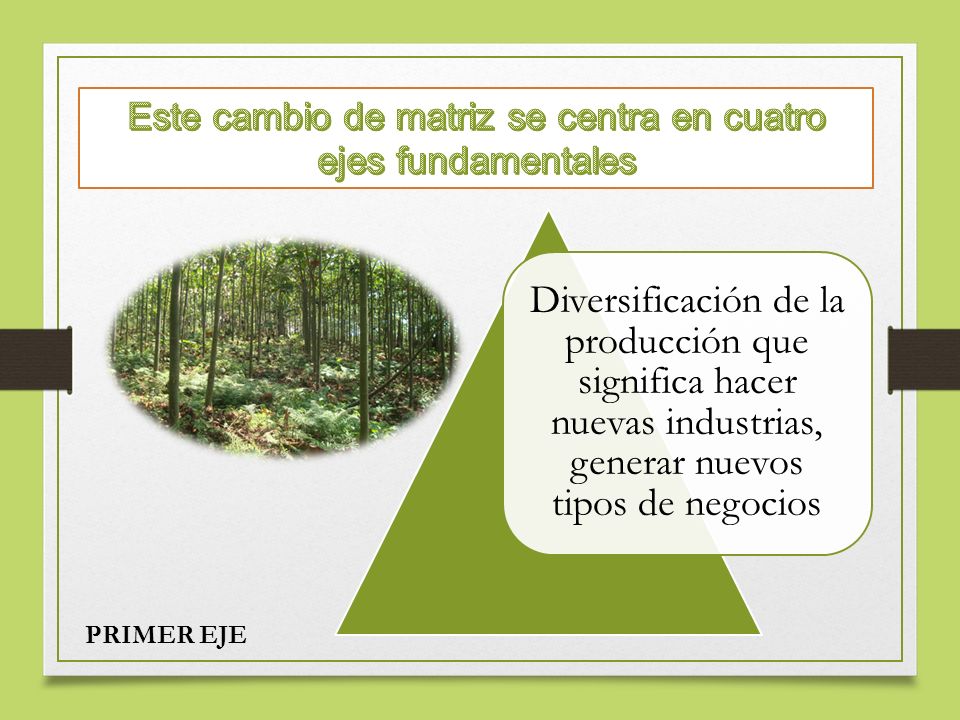 Este cambio de matriz se centra en cuatro ejes fundamentales

Diversificación de la producción que significa hacer nuevas industrias, generar nuevos tipos de negocios

PRIMER EJE